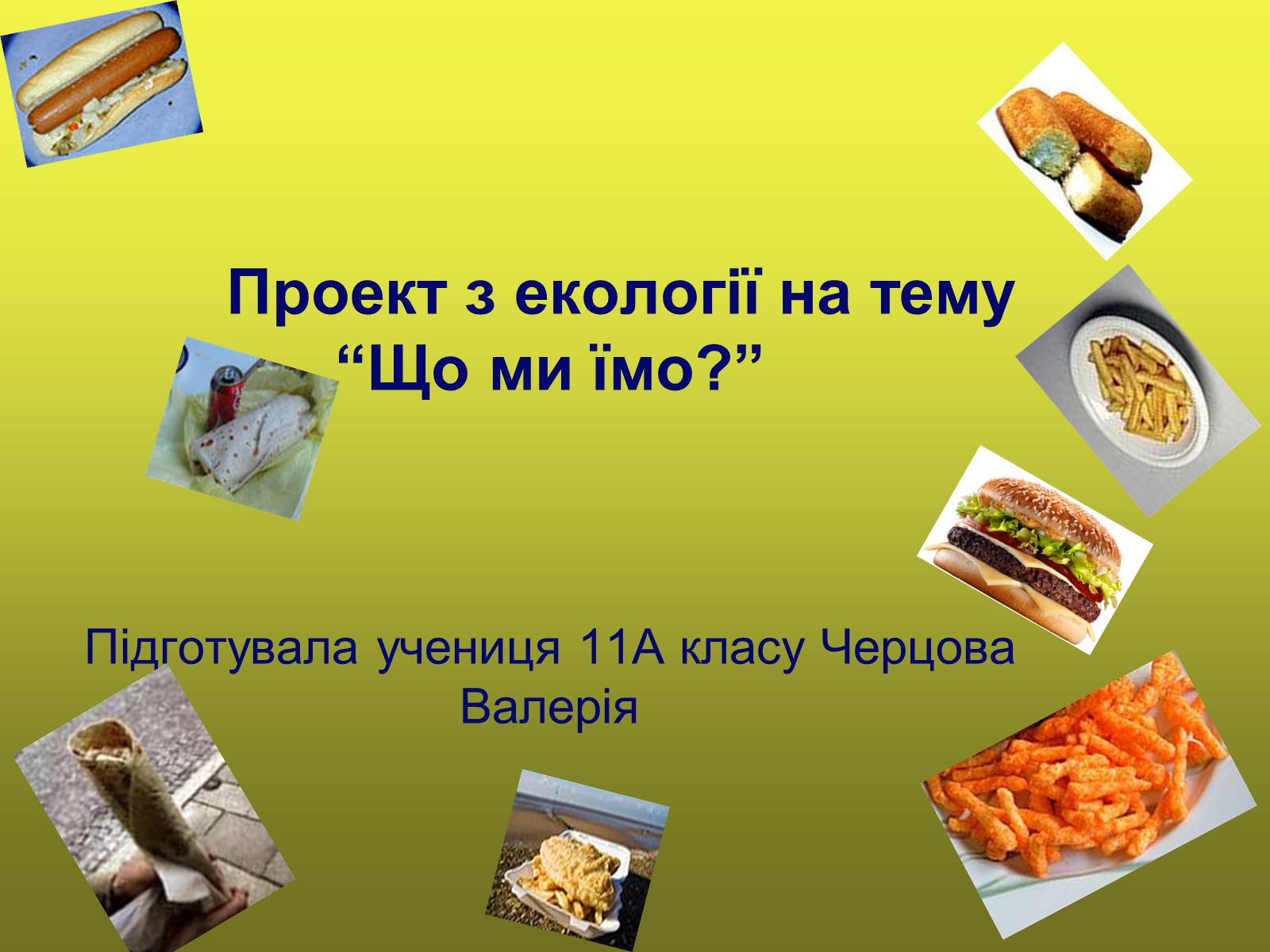 Проект з екології на тему
“Що ми їмо?”

Підготувала учениця 11А класу Черцова Валерія